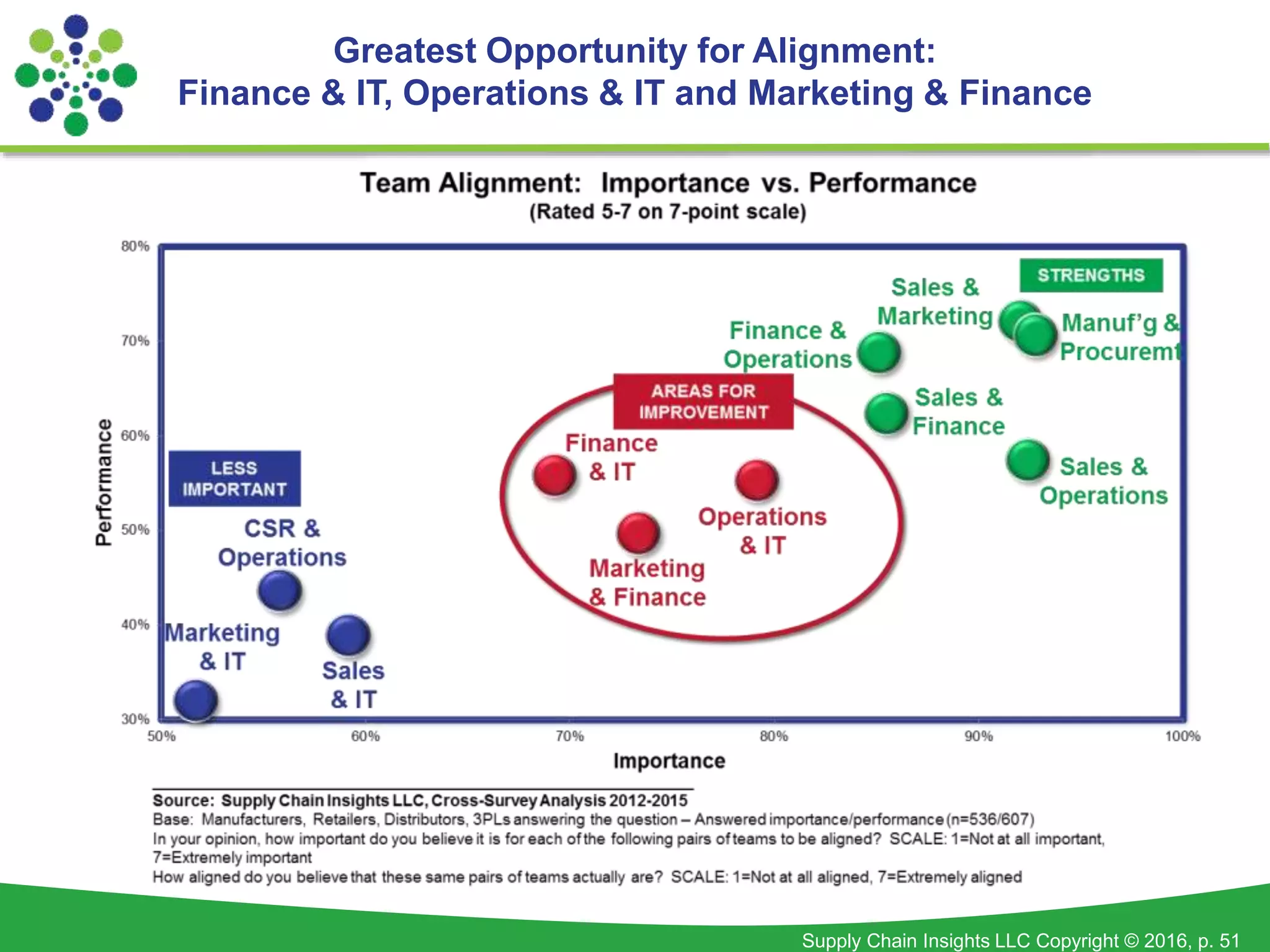 Greatest Opportunity for Alignment:
Finance & IT, Operations & IT and Marketing & Finance

Team Alignment: Importance vs. Performance
(Rated 5-7 on 7-point scale)

80%
70%
60%
50%
40%
30%
Performance

STRENGTHS
Sales & Marketing
Manuf'g & Procuremt
Finance & Operations
Sales & Finance
Sales & Operations

AREAS FOR IMPROVEMENT
Finance & IT
Operations & IT
Marketing & Finance

LESS IMPORTANT
CSR & Operations
Marketing & IT
Sales & IT

50%
60%
70%
80%
90%
100%
Importance

Source: Supply Chain Insights LLC, Cross-Survey Analysis 2012-2015
Base: Manufacturers, Retailers, Distributors, 3PLs answering the question – Answered importance/performance (n=536/607)
In your opinion, how important do you believe it is for each of the following pairs of teams to be aligned? SCALE: 1=Not at all important, 7=Extremely important
How aligned do you believe that these same pairs of teams actually are? SCALE: 1=Not at all aligned, 7=Extremely aligned

Supply Chain Insights LLC Copyright © 2016, p. 51